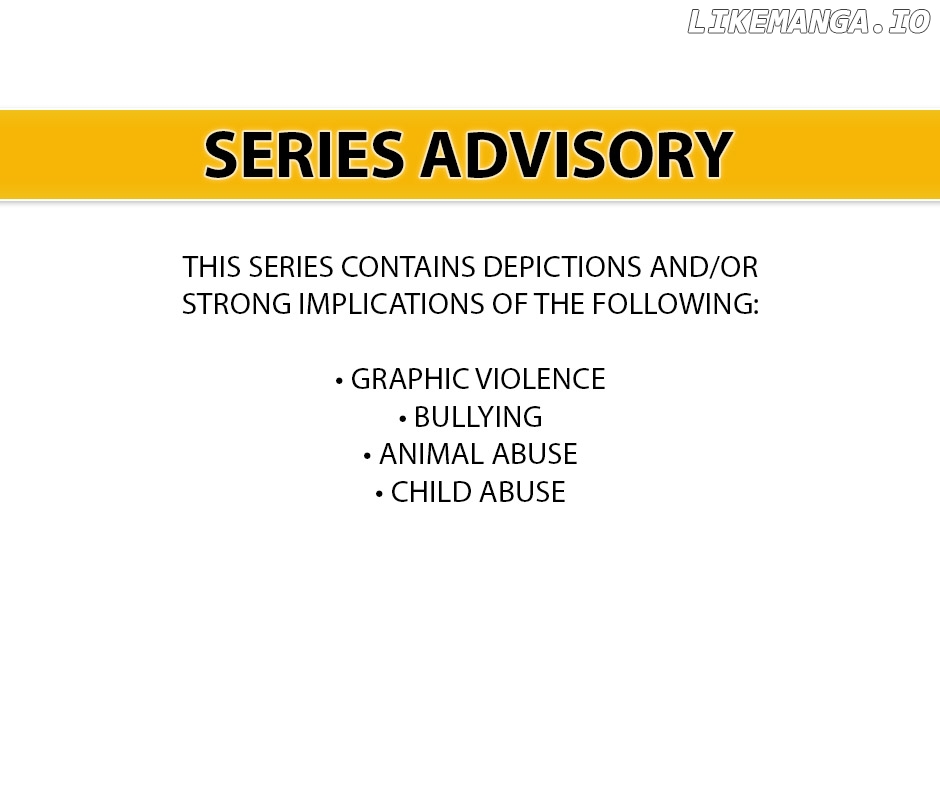 LIKEMANGA.IO

SERIES ADVISORY

THIS SERIES CONTAINS DEPICTIONS AND/OR STRONG IMPLICATIONS OF THE FOLLOWING:

• GRAPHIC VIOLENCE
• BULLYING
• ANIMAL ABUSE
• CHILD ABUSE